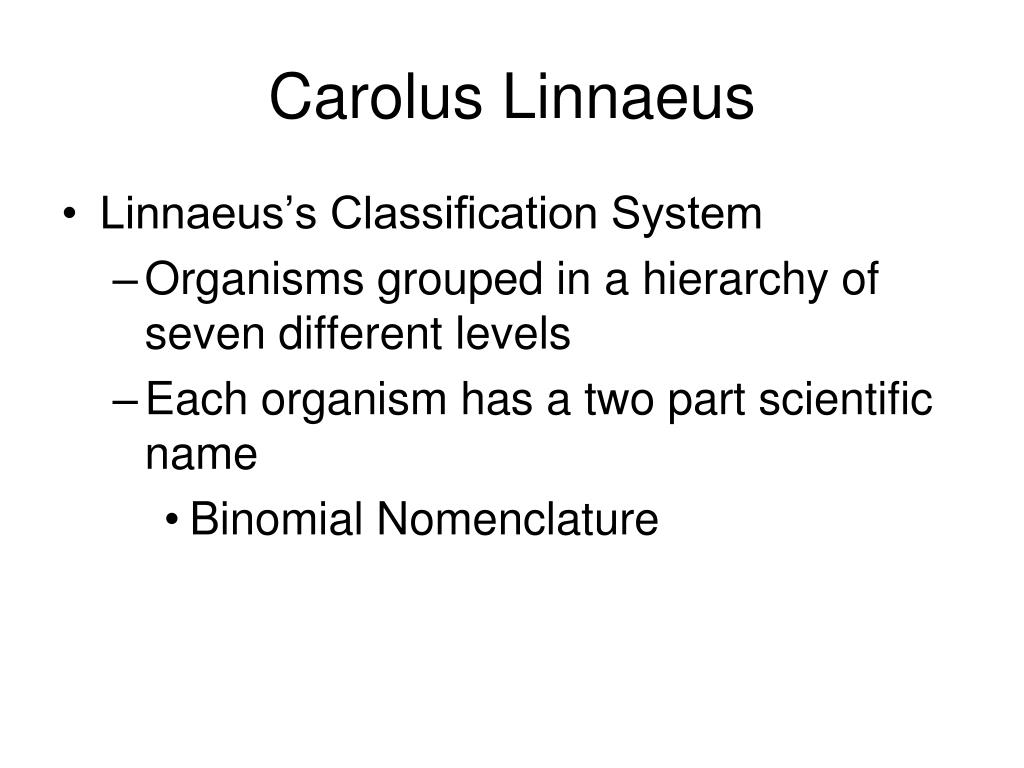 Carolus Linnaeus

• Linnaeus’s Classification System
– Organisms grouped in a hierarchy of seven different levels
– Each organism has a two part scientific name
• Binomial Nomenclature